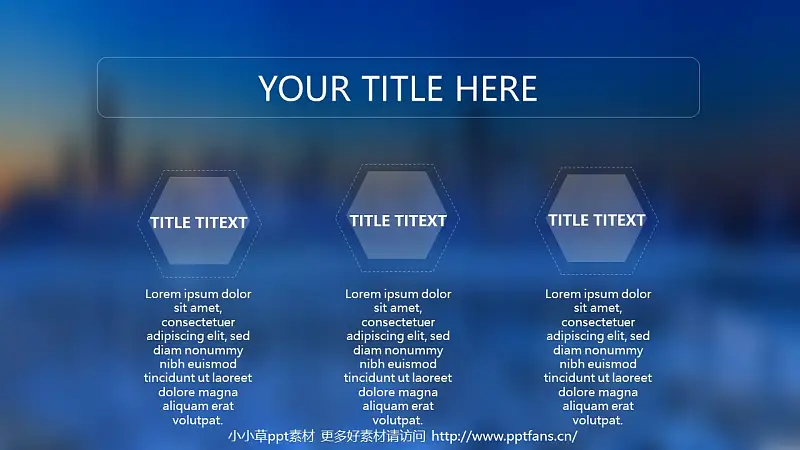 YOUR TITLE HERE

TITLE TITEXT

Lorem ipsum dolor sit amet, consectetuer adipiscing elit, sed diam nonummy nibh euismod tincidunt ut laoreet dolore magna aliquam erat volutpat.

TITLE TITEXT

Lorem ipsum dolor sit amet, consectetuer adipiscing elit, sed diam nonummy nibh euismod tincidunt ut laoreet dolore magna aliquam erat volutpat.

TITLE TITEXT

Lorem ipsum dolor sit amet, consectetuer adipiscing elit, sed diam nonummy nibh euismod tincidunt ut laoreet dolore magna aliquam erat volutpat.

小小草ppt素材 更多好素材请访问 http://www.pptfans.cn/